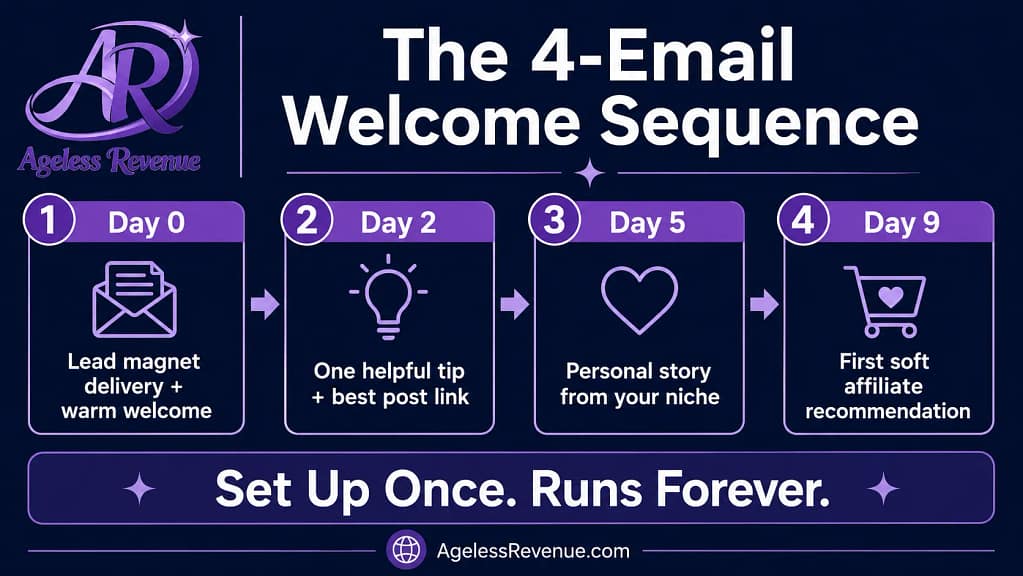 AR
Ageless Revenue

The 4-Email Welcome Sequence

1 Day 0
Lead magnet delivery + warm welcome

2 Day 2
One helpful tip + best post link

3 Day 5
Personal story from your niche

4 Day 9
First soft affiliate recommendation

Set Up Once. Runs Forever.

AgelessRevenue.com